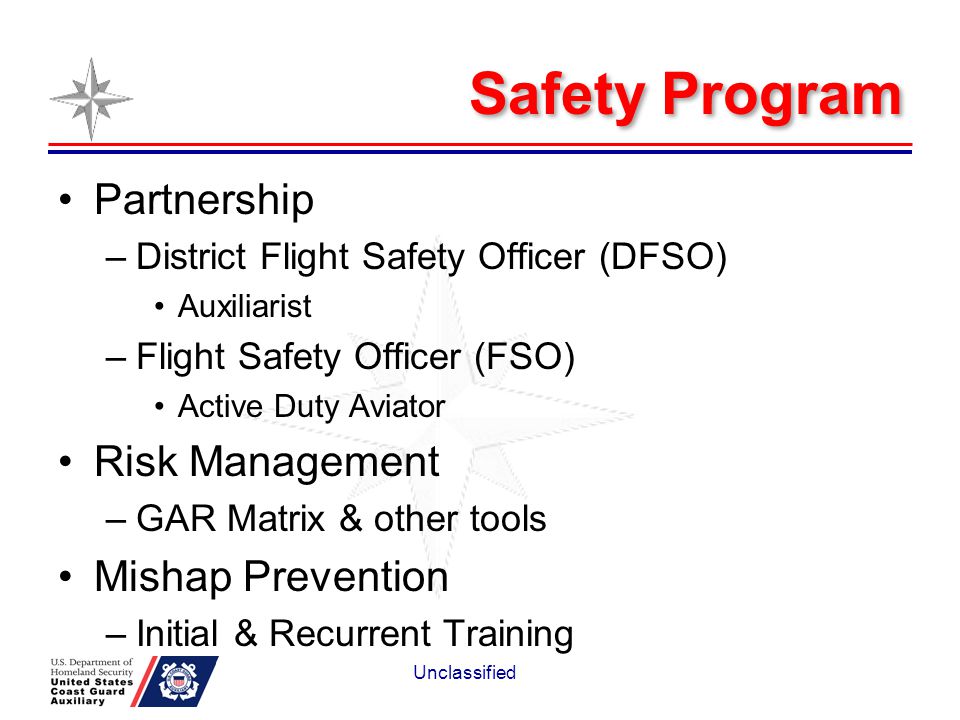 Safety Program

• Partnership
– District Flight Safety Officer (DFSO)
• Auxiliarist
– Flight Safety Officer (FSO)
• Active Duty Aviator
• Risk Management
– GAR Matrix & other tools
• Mishap Prevention
– Initial & Recurrent Training

U.S. Department of Homeland Security
United States Coast Guard Auxiliary

Unclassified